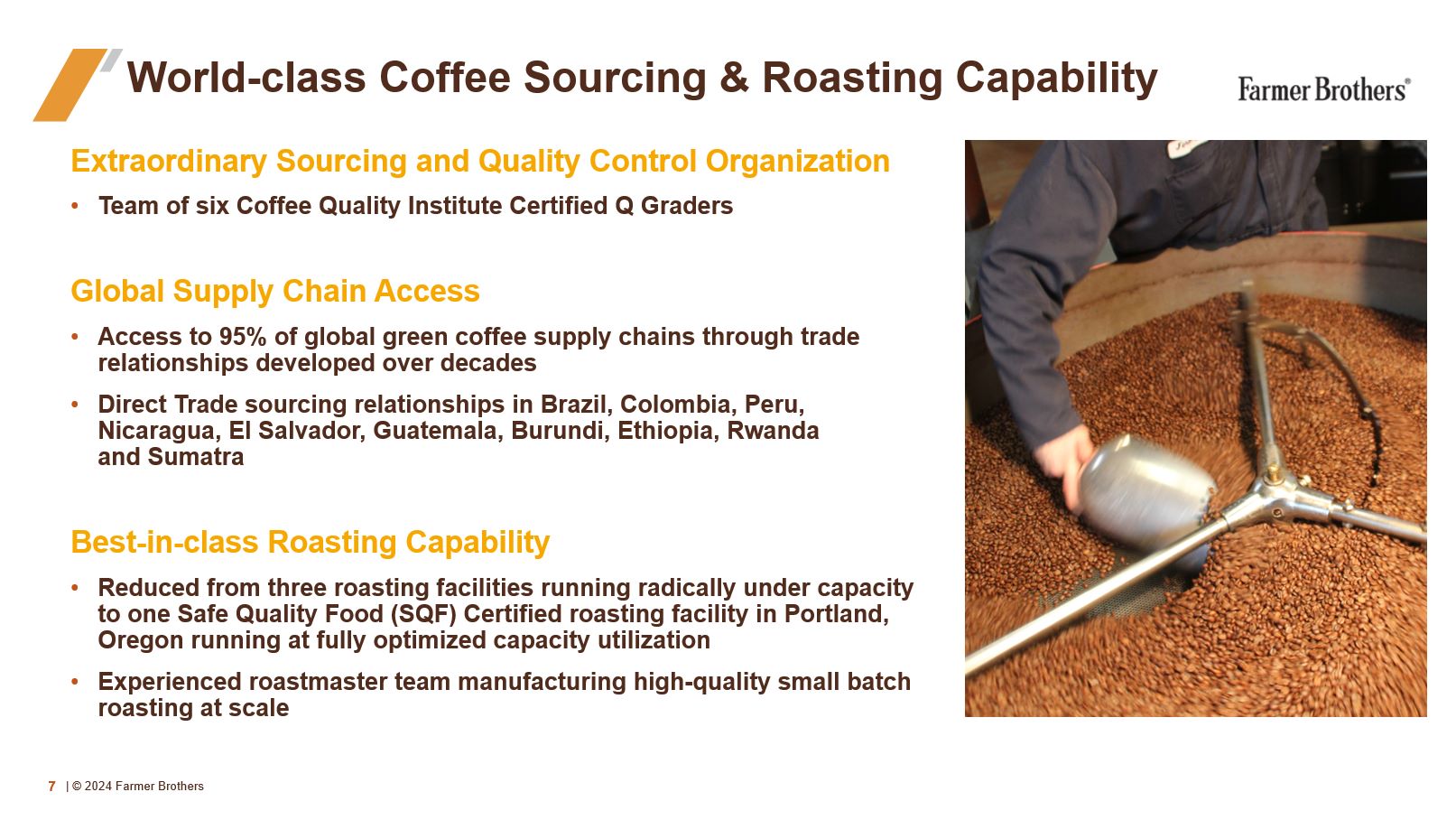 World-class Coffee Sourcing & Roasting Capability

Farmer Brothers®

Extraordinary Sourcing and Quality Control Organization

• Team of six Coffee Quality Institute Certified Q Graders

Global Supply Chain Access

• Access to 95% of global green coffee supply chains through trade relationships developed over decades

• Direct Trade sourcing relationships in Brazil, Colombia, Peru, Nicaragua, El Salvador, Guatemala, Burundi, Ethiopia, Rwanda and Sumatra

Best-in-class Roasting Capability

• Reduced from three roasting facilities running radically under capacity to one Safe Quality Food (SQF) Certified roasting facility in Portland, Oregon running at fully optimized capacity utilization

• Experienced roastmaster team manufacturing high-quality small batch roasting at scale

7 | © 2024 Farmer Brothers